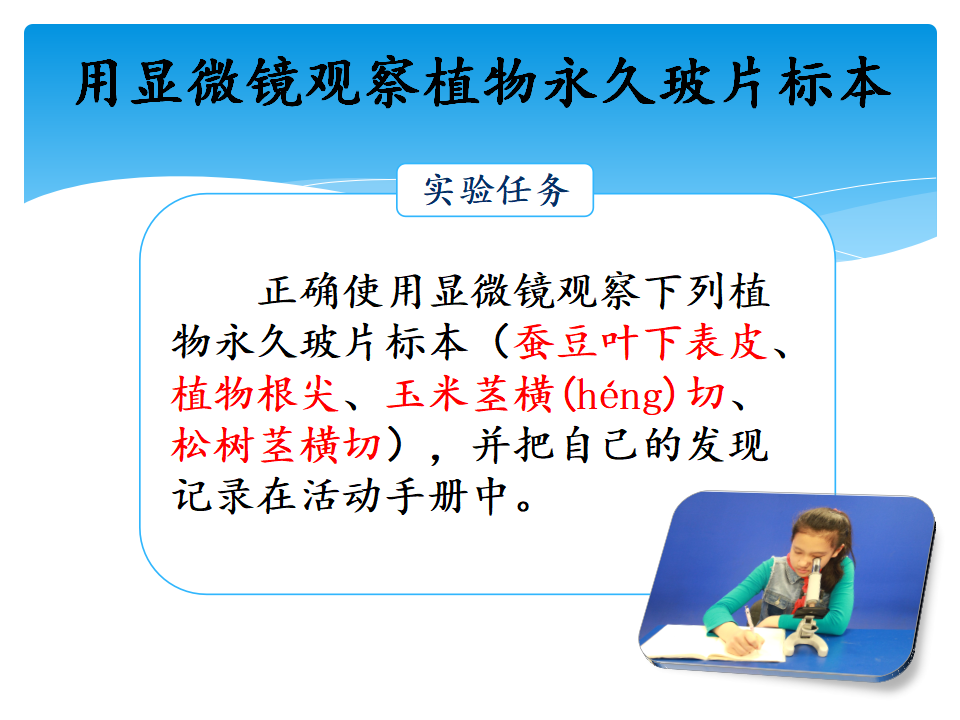 用显微镜观察植物永久玻片标本

实验任务

正确使用显微镜观察下列植物永久玻片标本（蚕豆叶下表皮、植物根尖、玉米茎横(héng)切、松树茎横切），并把自己的发现记录在活动手册中。